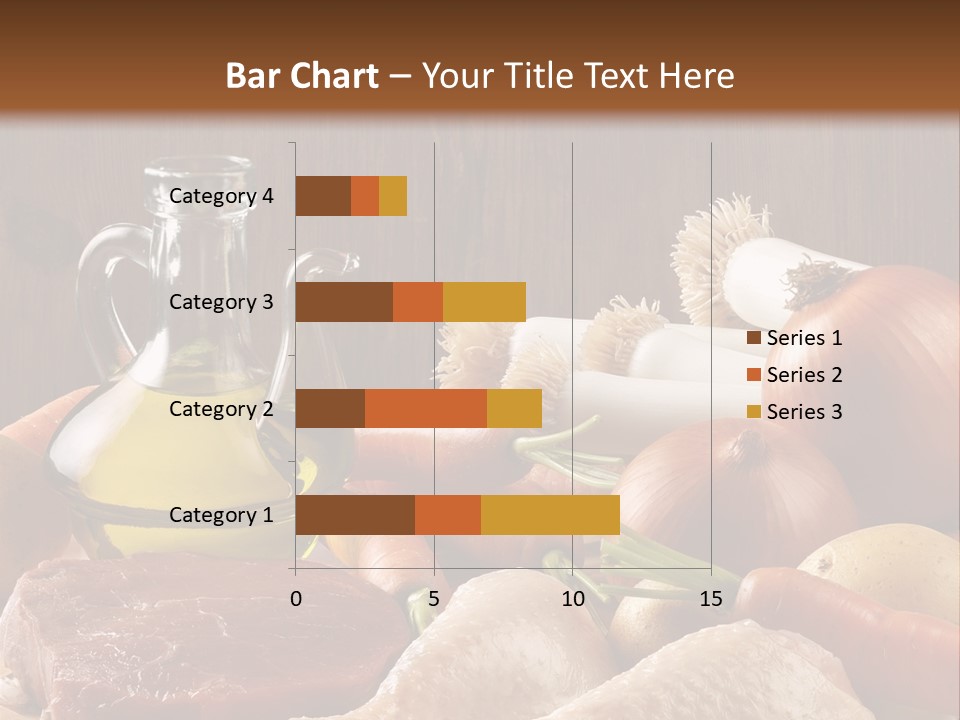 Bar Chart – Your Title Text Here

Category 4
Category 3
Category 2
Category 1

0
5
10
15

Series 1
Series 2
Series 3